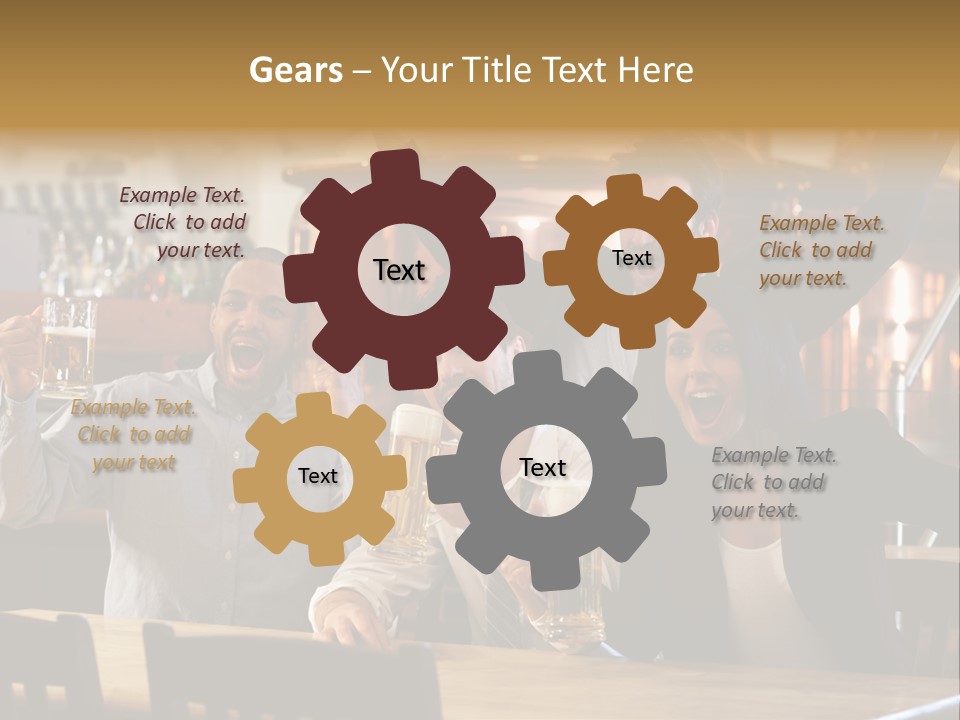 Gears – Your Title Text Here

Example Text. Click to add your text.

Text

Text

Example Text. Click to add your text.

Example Text. Click to add your text

Text

Text

Example Text. Click to add your text.